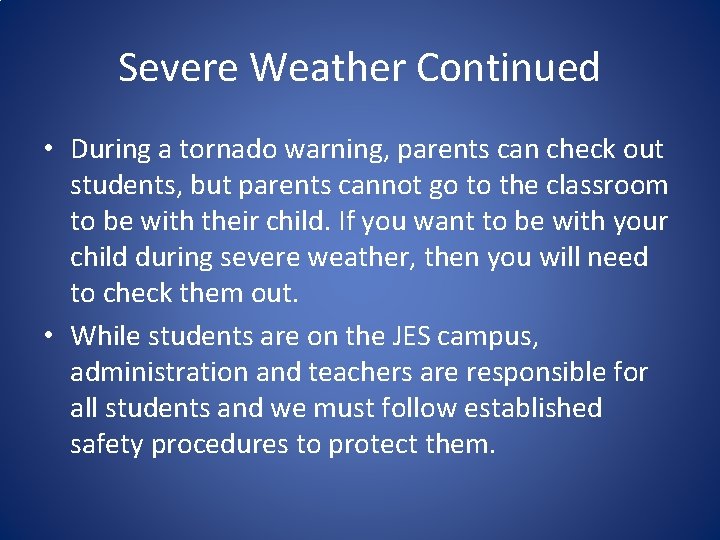 Severe Weather Continued

• During a tornado warning, parents can check out students, but parents cannot go to the classroom to be with their child. If you want to be with your child during severe weather, then you will need to check them out.

• While students are on the JES campus, administration and teachers are responsible for all students and we must follow established safety procedures to protect them.